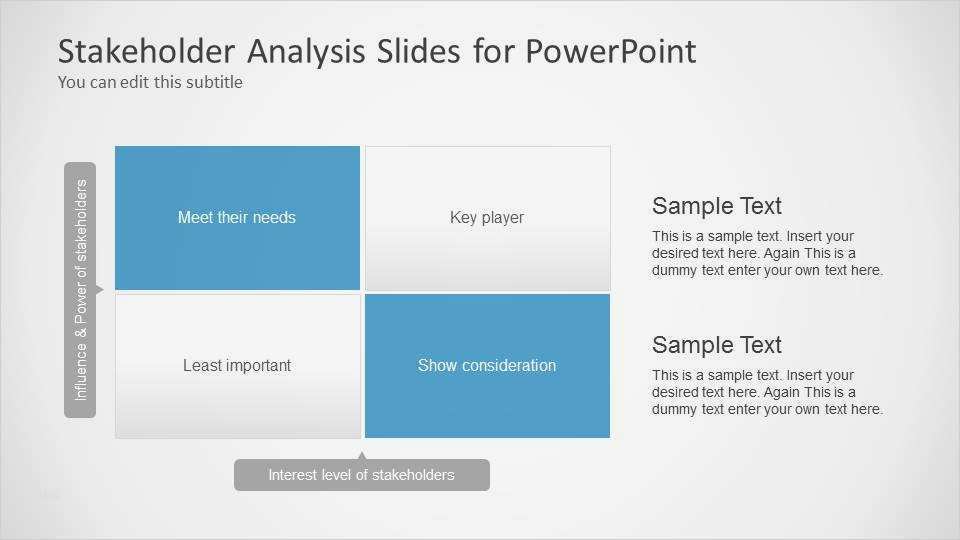 Stakeholder Analysis Slides for PowerPoint
You can edit this subtitle

Influence & Power of stakeholders

Meet their needs

Key player

Least important

Show consideration

Interest level of stakeholders

Sample Text
This is a sample text. Insert your desired text here. Again This is a dummy text enter your own text here.

Sample Text
This is a sample text. Insert your desired text here. Again This is a dummy text enter your own text here.